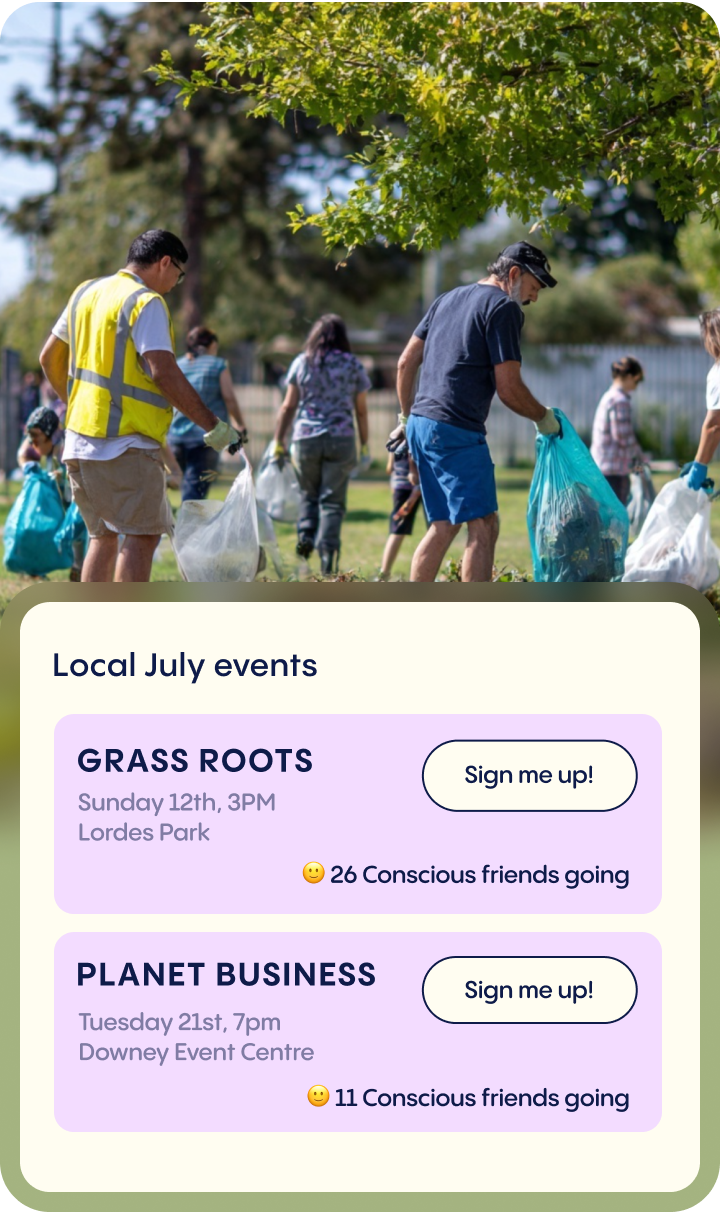 Local July events

GRASS ROOTS
Sunday 12th, 3PM
Lordes Park

Sign me up!

🙂 26 Conscious friends going

PLANET BUSINESS
Tuesday 21st, 7pm
Downey Event Centre

Sign me up!

🙂 11 Conscious friends going